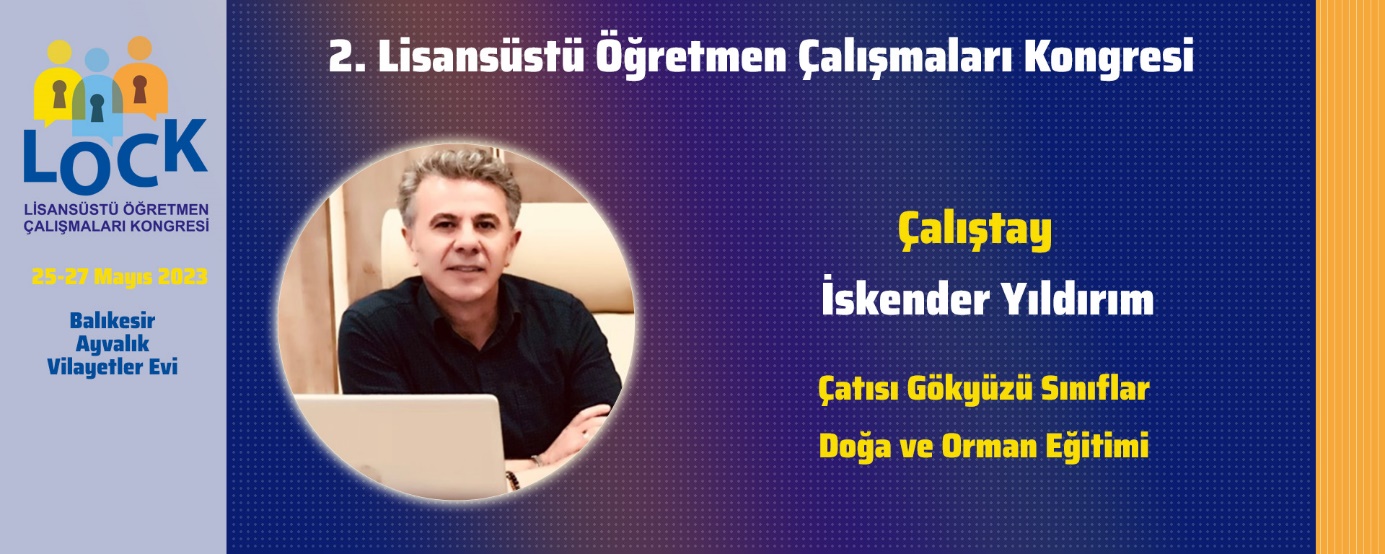 LOCK
LİSANSÜSTÜ ÖĞRETMEN ÇALIŞMALARI KONGRESİ

25-27 Mayıs 2023

Balıkesir
Ayvalık
Vilayetler Evi

2. Lisansüstü Öğretmen Çalışmaları Kongresi

Çalıştay

İskender Yıldırım

Çatısı Gökyüzü Sınıflar

Doğa ve Orman Eğitimi